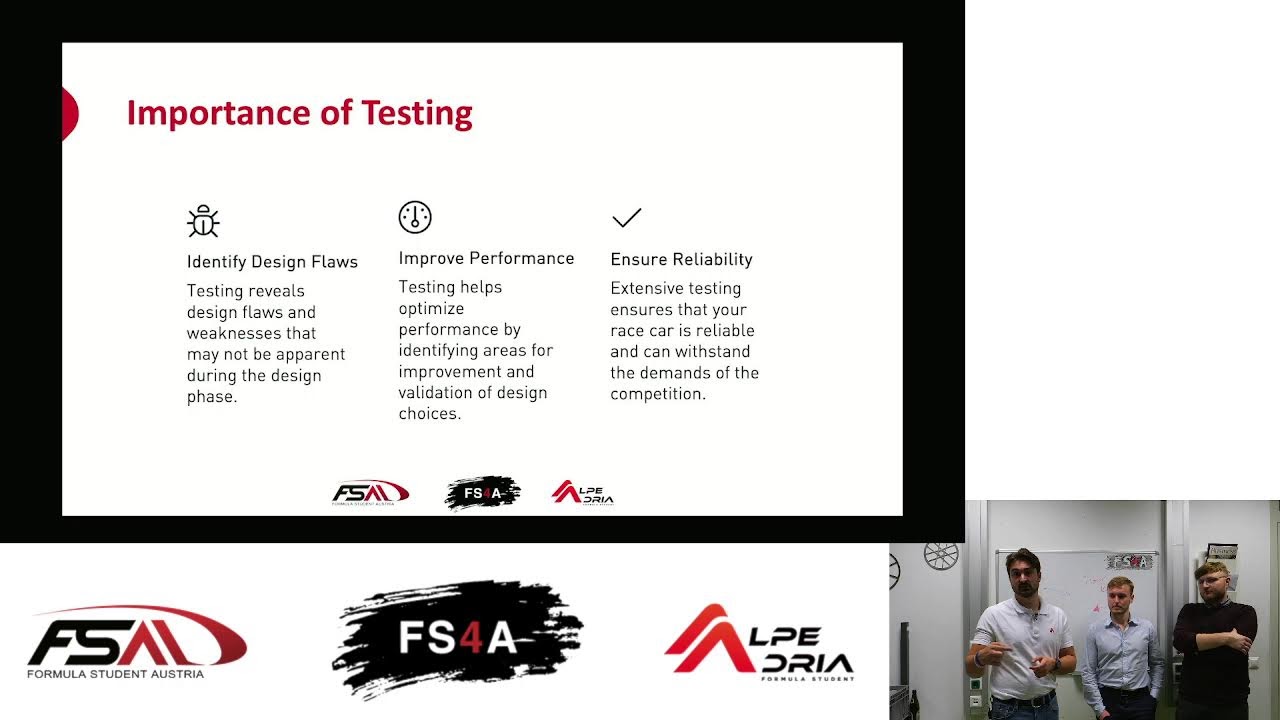 Importance of Testing

Identify Design Flaws

Testing reveals design flaws and weaknesses that may not be apparent during the design phase.

Improve Performance

Testing helps optimize performance by identifying areas for improvement and validation of design choices.

Ensure Reliability

Extensive testing ensures that your race car is reliable and can withstand the demands of the competition.

FSA FORMULA STUDENT AUSTRIA

FS4A

ALPE ADRIA FORMULA STUDENT

FSA FORMULA STUDENT AUSTRIA

FS4A

ALPE ADRIA FORMULA STUDENT

FS4A